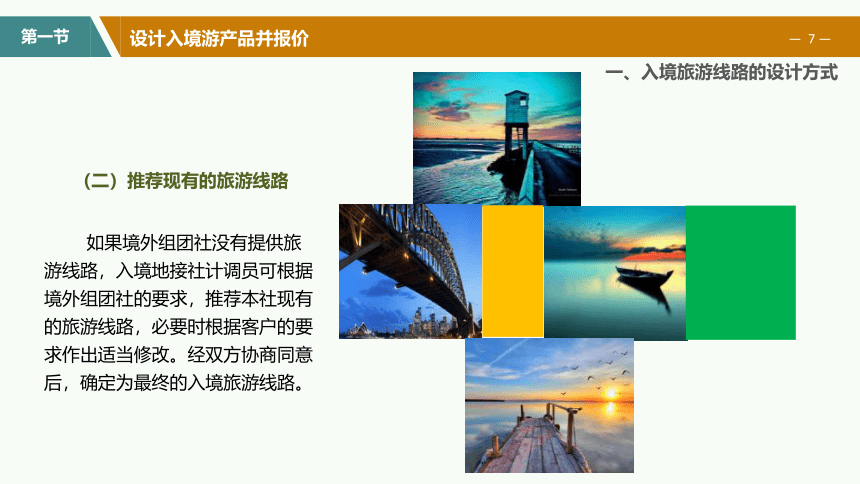 第一节

设计入境游产品并报价

— 7 —

一、入境旅游线路的设计方式

（二）推荐现有的旅游线路

如果境外组团社没有提供旅游线路，入境地接社计调员可根据境外组团社的要求，推荐本社现有的旅游线路，必要时根据客户的要求作出适当修改。经双方协商同意后，确定为最终的入境旅游线路。